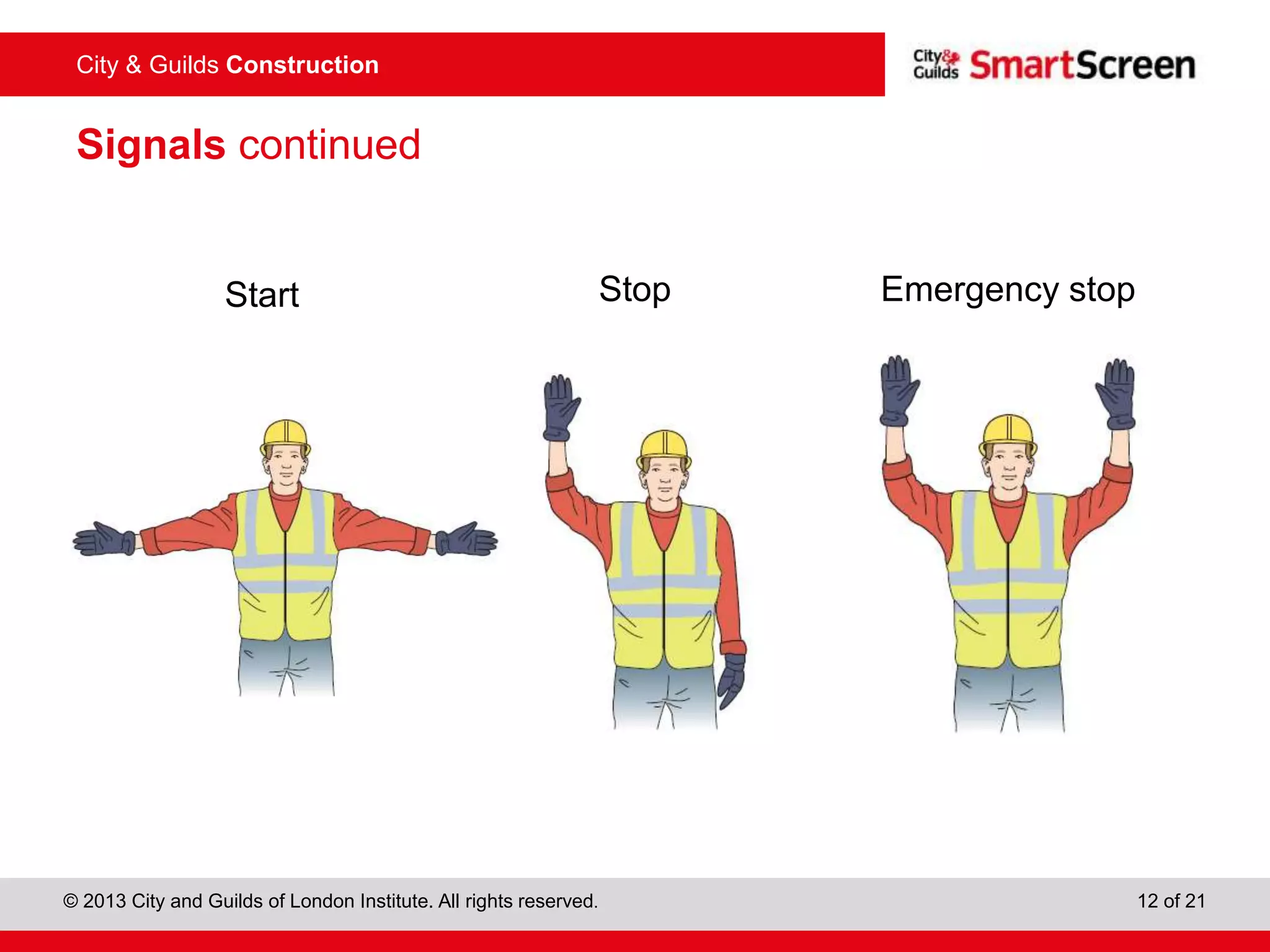 City & Guilds Construction

City & Guilds SmartScreen

Signals continued

Start

Stop

Emergency stop

© 2013 City and Guilds of London Institute. All rights reserved.

12 of 21